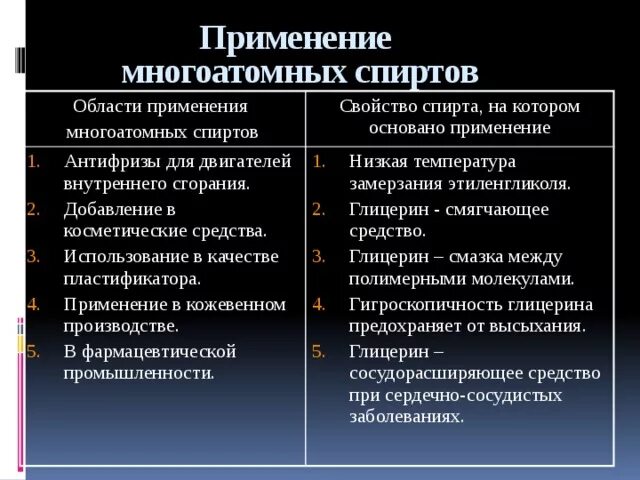 Применение многоатомных спиртов

| Области применения многоатомных спиртов | Свойство спирта, на котором основано применение |
|---|---|
| 1. Антифризы для двигателей внутреннего сгорания. | 1. Низкая температура замерзания этиленгликоля. |
| 2. Добавление в косметические средства. | 2. Глицерин - смягчающее средство. |
| 3. Использование в качестве пластификатора. | 3. Глицерин – смазка между полимерными молекулами. |
| 4. Применение в кожевенном производстве. | 4. Гигроскопичность глицерина предохраняет от высыхания. |
| 5. В фармацевтической промышленности. | 5. Глицерин – сосудорасширяющее средство при сердечно-сосудистых заболеваниях. |